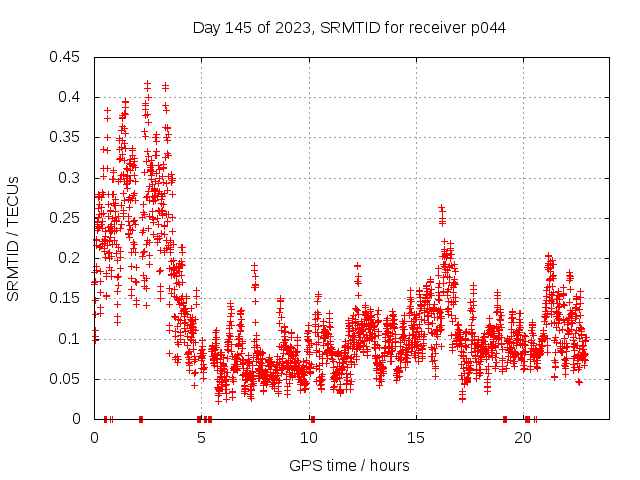 Day 145 of 2023, SRMTID for receiver p044

SRMTID / TECUs

0.45
0.4
0.35
0.3
0.25
0.2
0.15
0.1
0.05
0

0
5
10
15
20

GPS time / hours